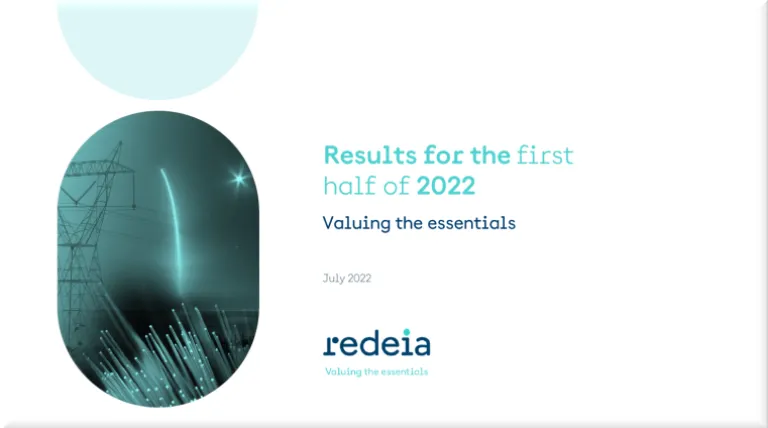 Results for the first half of 2022

Valuing the essentials

July 2022

redeia

Valuing the essentials